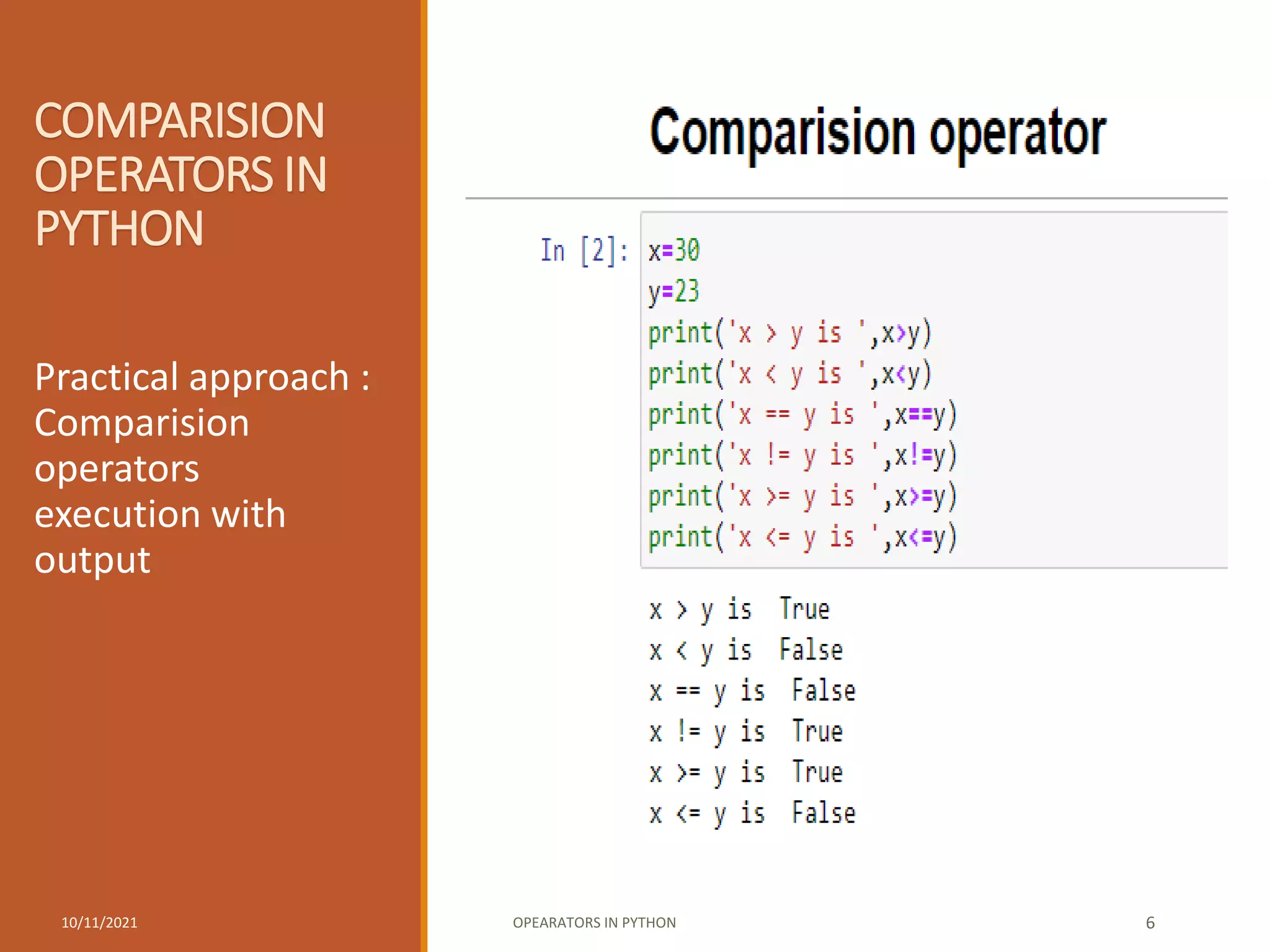 COMPARISION OPERATORS IN PYTHON

Practical approach : Comparision operators execution with output

Comparision operator

In [2]: x=30
y=23
print('x > y is ',x>y)
print('x < y is ',x<y)
print('x == y is ',x==y)
print('x != y is ',x!=y)
print('x >= y is ',x>=y)
print('x <= y is ',x<=y)

x > y is  True
x < y is  False
x == y is  False
x != y is  True
x >= y is  True
x <= y is  False

10/11/2021

OPEARATORS IN PYTHON

6